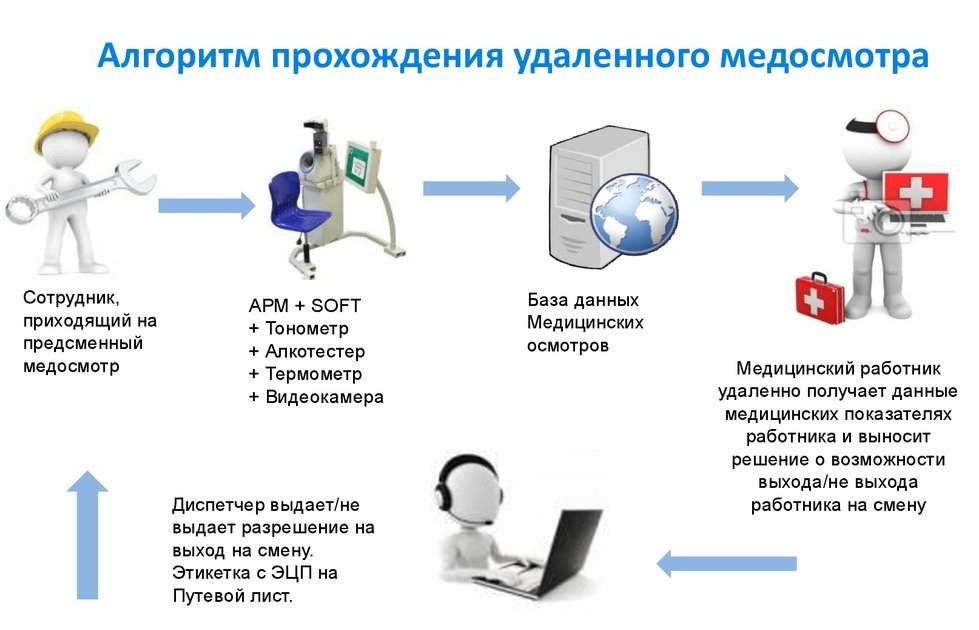 Алгоритм прохождения удаленного медосмотра

Сотрудник, приходящий на предсменный медосмотр

АРМ + SOFT
+ Тонометр
+ Алкотестер
+ Термометр
+ Видеокамера

База данных Медицинских осмотров

Медицинский работник удаленно получает данные медицинских показателях работника и выносит решение о возможности выхода/не выхода работника на смену

Диспетчер выдает/не выдает разрешение на выход на смену. Этикетка с ЭЦП на Путевой лист.